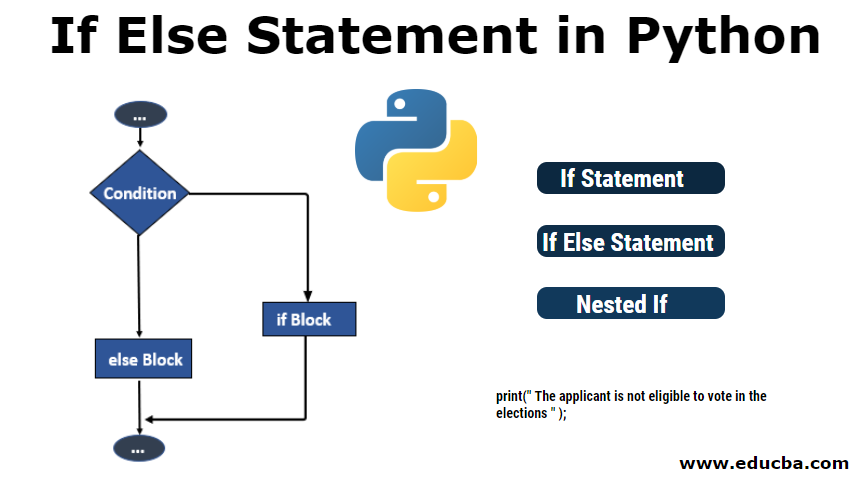 If Else Statement in Python

...

Condition

if Block

else Block

...

If Statement

If Else Statement

Nested If

print(" The applicant is not eligible to vote in the elections " );

www.educba.com